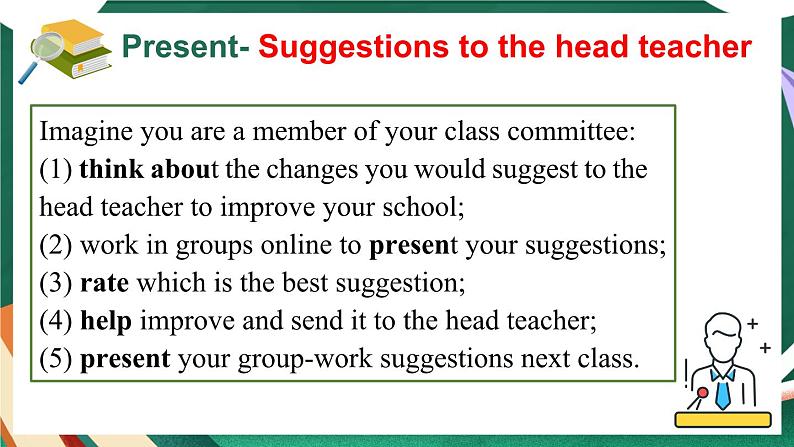 Present- Suggestions to the head teacher

Imagine you are a member of your class committee:
(1) think about the changes you would suggest to the head teacher to improve your school;
(2) work in groups online to present your suggestions;
(3) rate which is the best suggestion;
(4) help improve and send it to the head teacher;
(5) present your group-work suggestions next class.